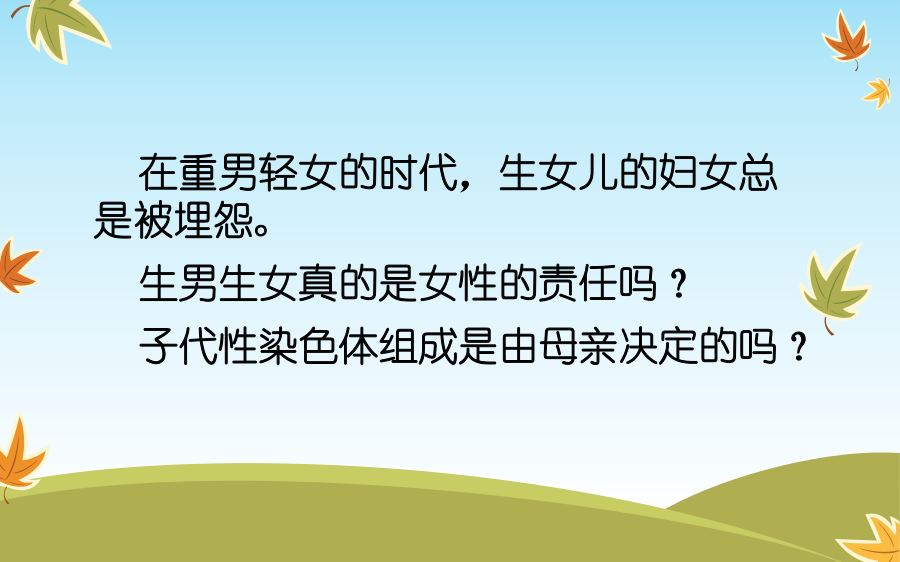 在重男轻女的时代，生女儿的妇女总是被埋怨。

生男生女真的是女性的责任吗？

子代性染色体组成是由母亲决定的吗？